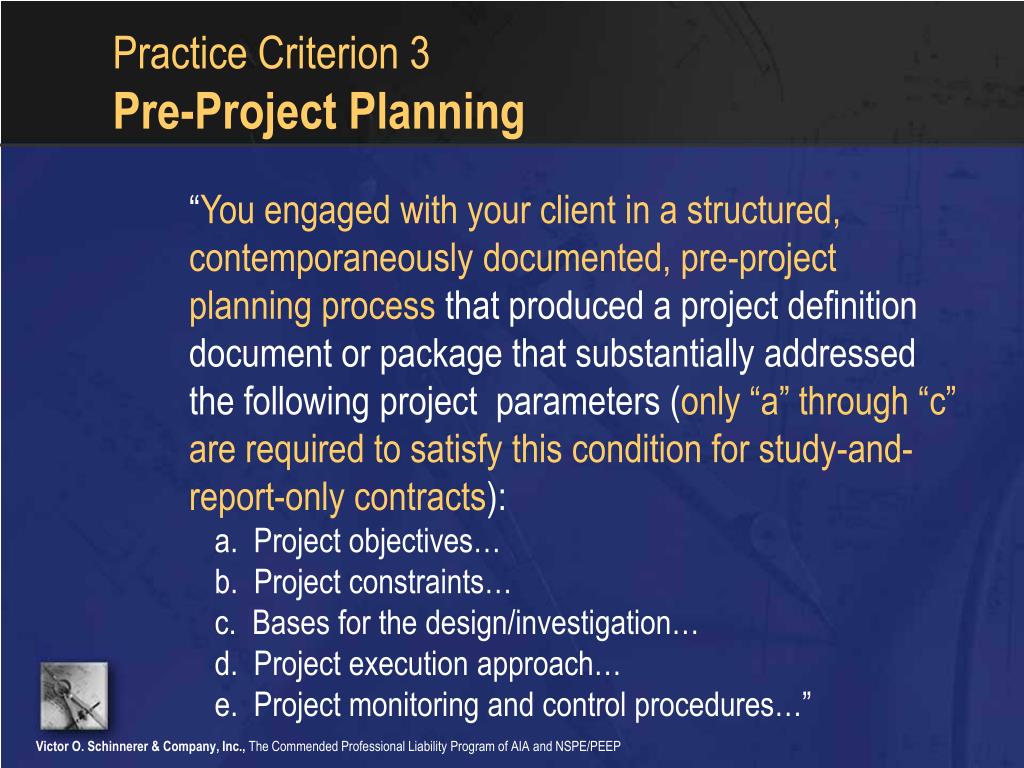 Practice Criterion 3
Pre-Project Planning

“You engaged with your client in a structured, contemporaneously documented, pre-project planning process that produced a project definition document or package that substantially addressed the following project parameters (only “a” through “c” are required to satisfy this condition for study-and-report-only contracts):

a. Project objectives…
b. Project constraints…
c. Bases for the design/investigation…
d. Project execution approach…
e. Project monitoring and control procedures…”

Victor O. Schinnerer & Company, Inc., The Commended Professional Liability Program of AIA and NSPE/PEEP